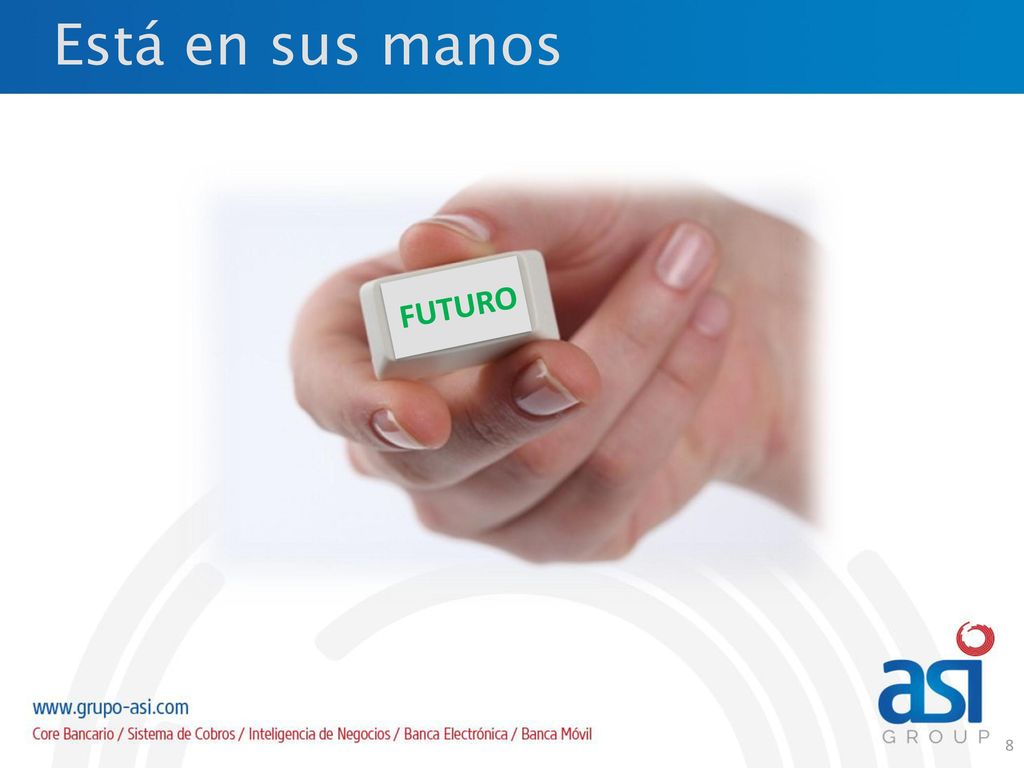 Está en sus manos

FUTURO

www.grupo-asi.com

Core Bancario / Sistema de Cobros / Inteligencia de Negocios / Banca Electrónica / Banca Móvil

asi GROUP

8